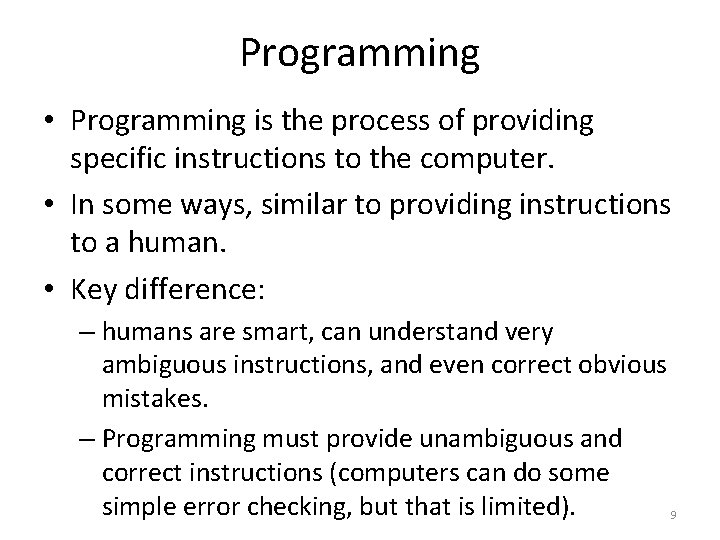 Programming

• Programming is the process of providing specific instructions to the computer.

• In some ways, similar to providing instructions to a human.

• Key difference:

– humans are smart, can understand very ambiguous instructions, and even correct obvious mistakes.

– Programming must provide unambiguous and correct instructions (computers can do some simple error checking, but that is limited).

9